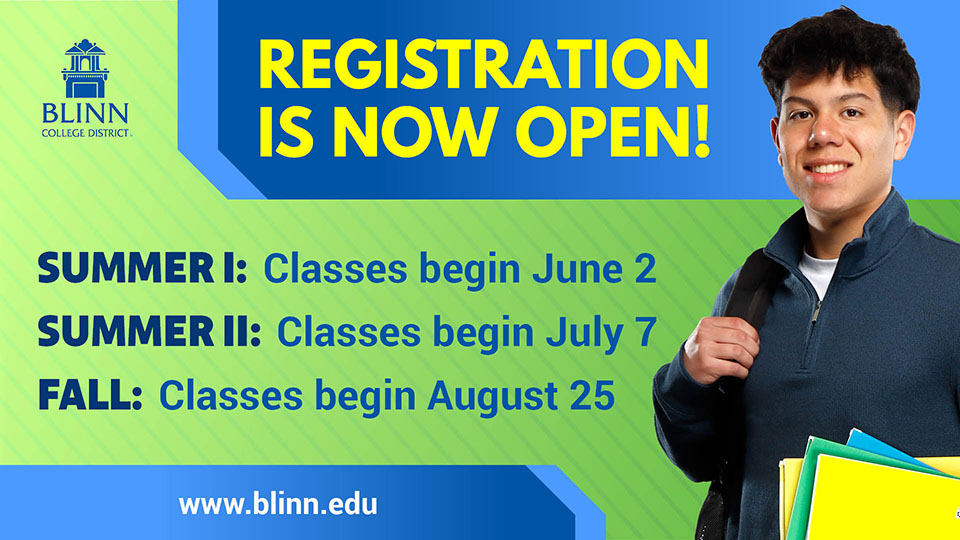 BLINN
COLLEGE DISTRICT.

REGISTRATION IS NOW OPEN!

SUMMER I: Classes begin June 2
SUMMER II: Classes begin July 7
FALL: Classes begin August 25

www.blinn.edu